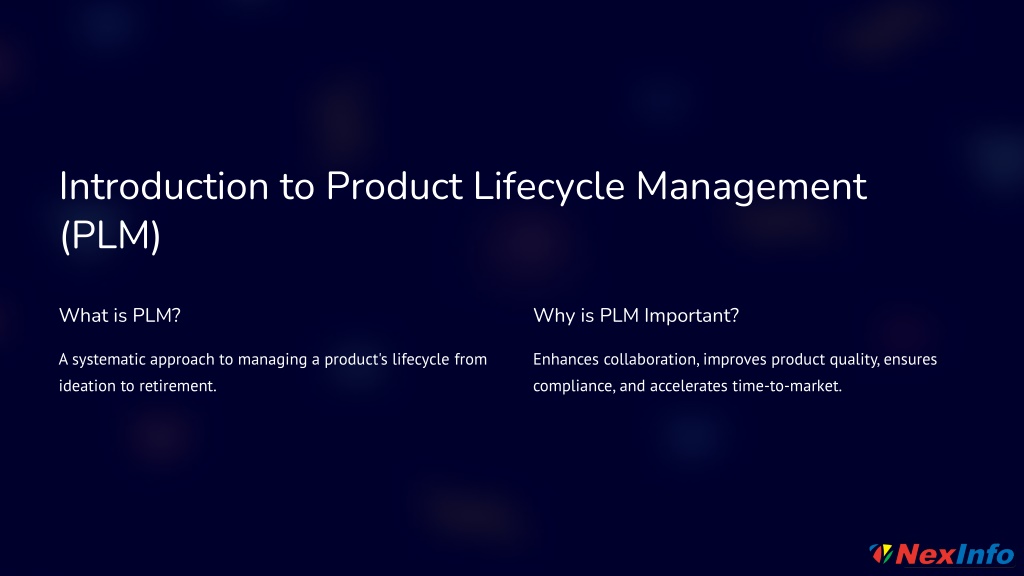 Introduction to Product Lifecycle Management (PLM)

What is PLM?

A systematic approach to managing a product's lifecycle from ideation to retirement.

Why is PLM Important?

Enhances collaboration, improves product quality, ensures compliance, and accelerates time-to-market.

NexInfo